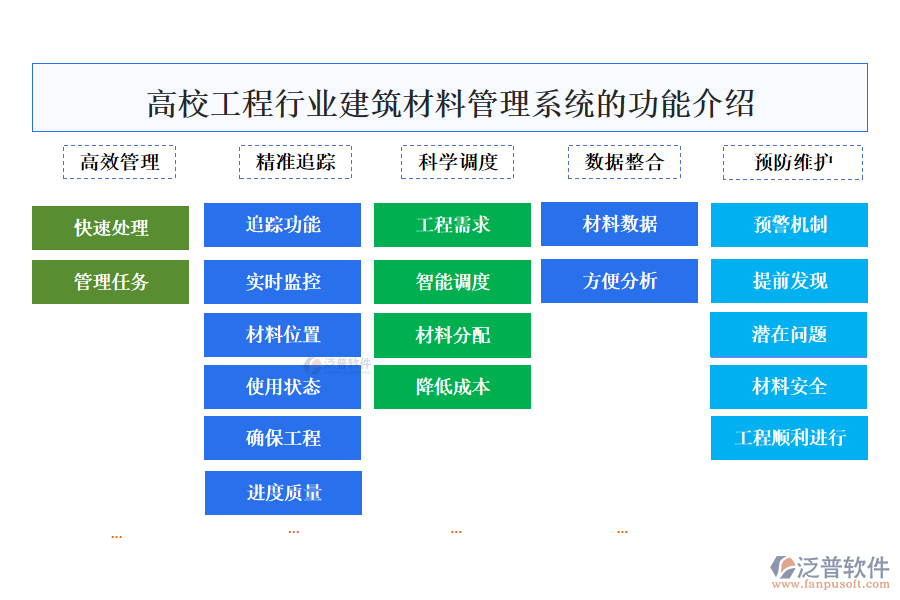 高校工程行业建筑材料管理系统的功能介绍

高效管理

快速处理

管理任务

...

精准追踪

追踪功能

实时监控

材料位置

使用状态

确保工程

进度质量

...

科学调度

工程需求

智能调度

材料分配

降低成本

...

数据整合

材料数据

方便分析

...

预防维护

预警机制

提前发现

潜在问题

材料安全

工程顺利进行

泛普软件

泛普软件
www.fanpusoft.com